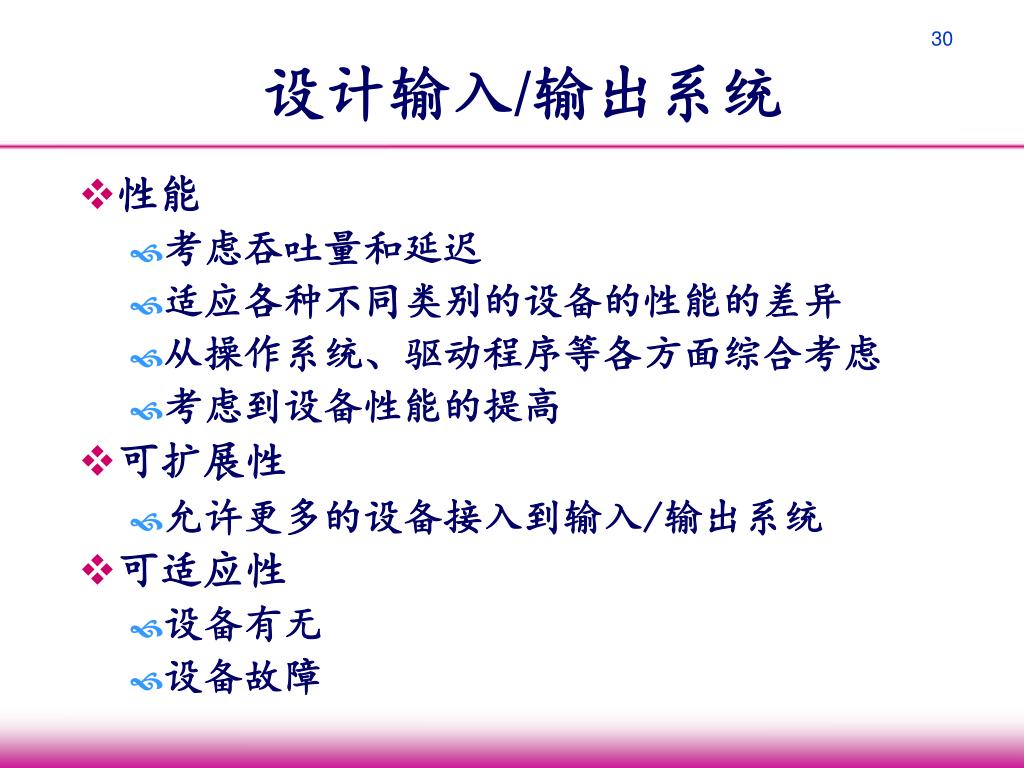 30

设计输入/输出系统

❖性能
考虑吞吐量和延迟
适应各种不同类别的设备的性能的差异
从操作系统、驱动程序等各方面综合考虑
考虑到设备性能的提高
❖可扩展性
允许更多的设备接入到输入/输出系统
❖可适应性
设备有无
设备故障